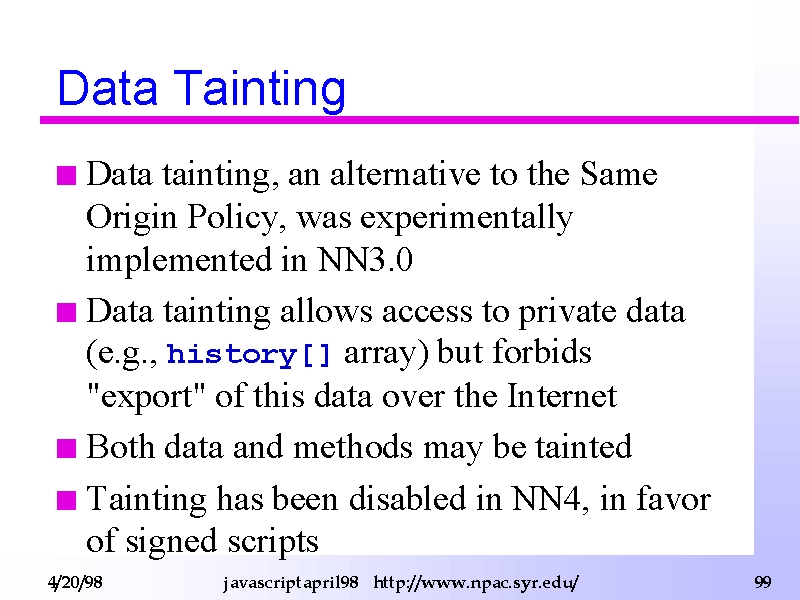 Data Tainting

Data tainting, an alternative to the Same Origin Policy, was experimentally implemented in NN3.0

Data tainting allows access to private data (e.g., history[] array) but forbids "export" of this data over the Internet

Both data and methods may be tainted

Tainting has been disabled in NN4, in favor of signed scripts

4/20/98 javascriptapril98 http://www.npac.syr.edu/ 99